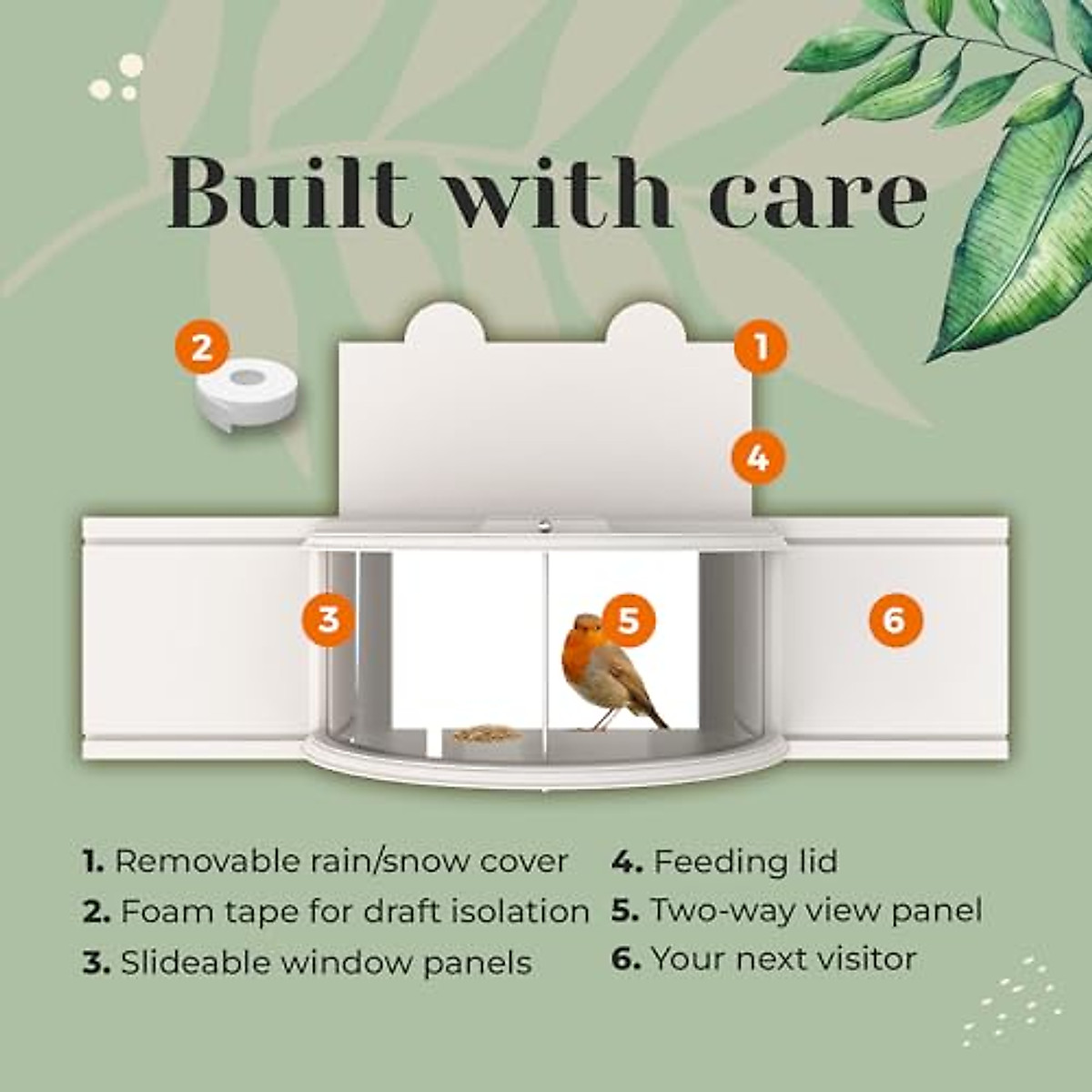 Built with care

2

1

4

3

5

6

1. Removable rain/snow cover
2. Foam tape for draft isolation
3. Slideable window panels

4. Feeding lid
5. Two-way view panel
6. Your next visitor